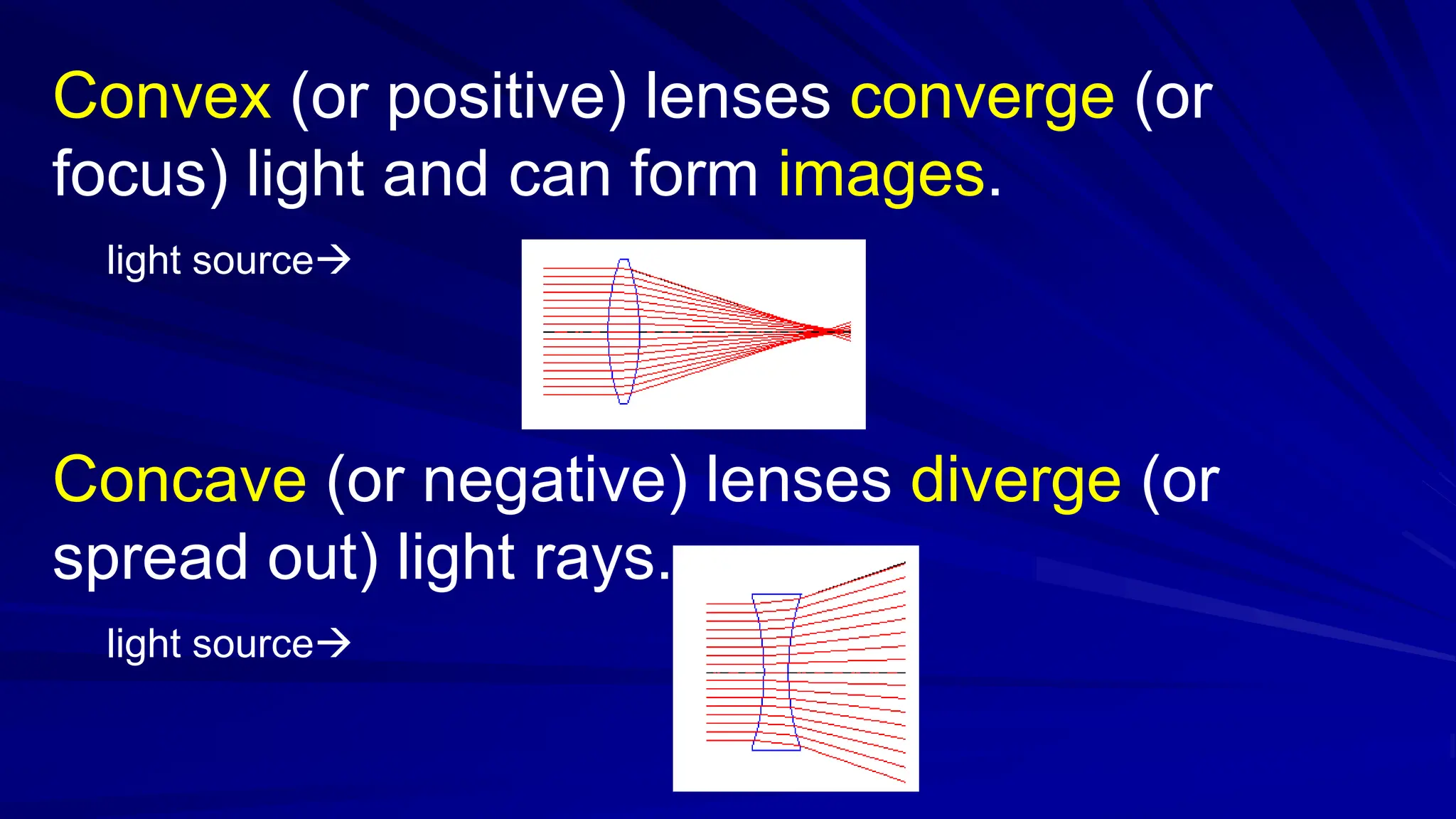 Convex (or positive) lenses converge (or focus) light and can form images.

light source→

Concave (or negative) lenses diverge (or spread out) light rays.

light source→